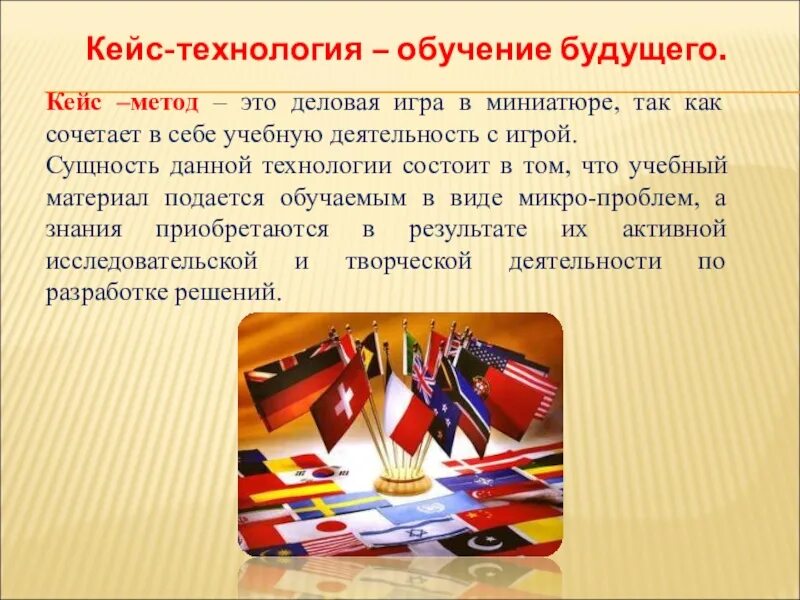 Кейс-технология – обучение будущего.

Кейс –метод – это деловая игра в миниатюре, так как сочетает в себе учебную деятельность с игрой.

Сущность данной технологии состоит в том, что учебный материал подается обучаемым в виде микро-проблем, а знания приобретаются в результате их активной исследовательской и творческой деятельности по разработке решений.